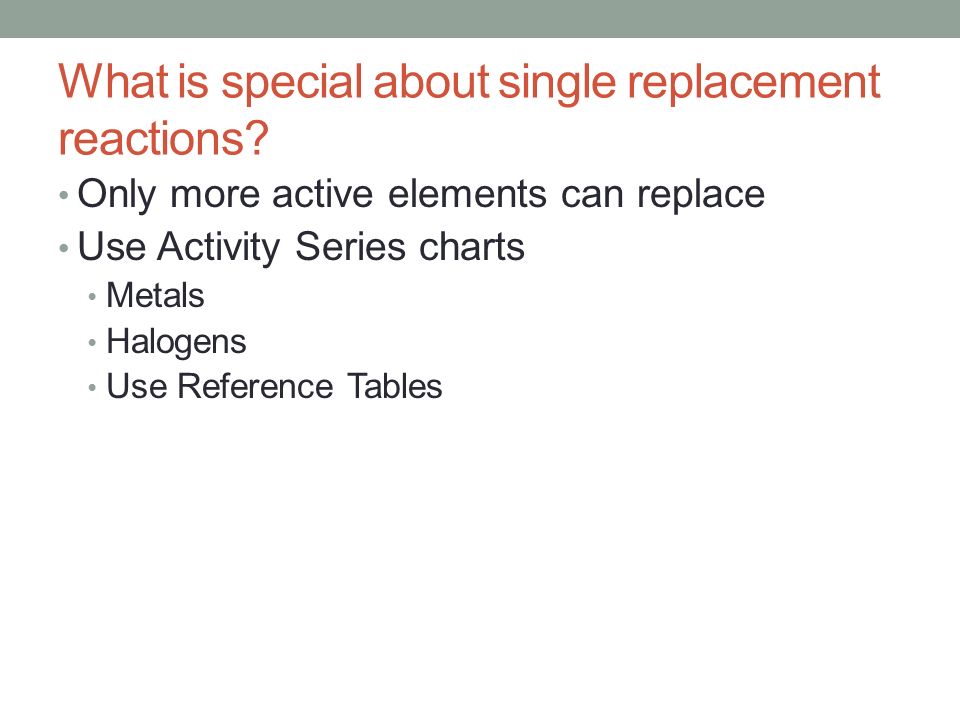 What is special about single replacement reactions?

• Only more active elements can replace
• Use Activity Series charts
  • Metals
  • Halogens
  • Use Reference Tables